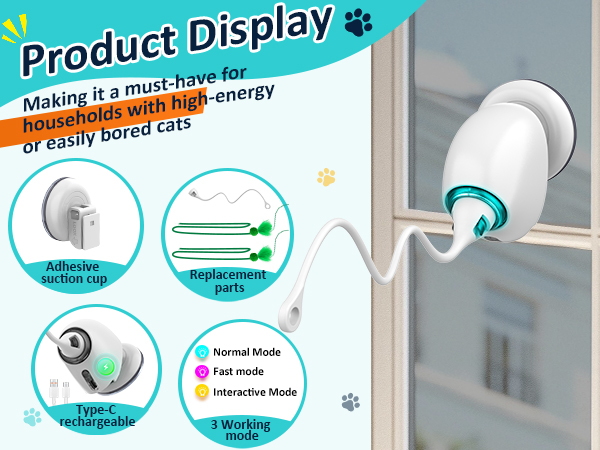 Product Display

Making it a must-have for households with high-energy or easily bored cats

Adhesive suction cup

Replacement parts

Type-C rechargeable

Normal Mode
Fast mode
Interactive Mode

3 Working mode